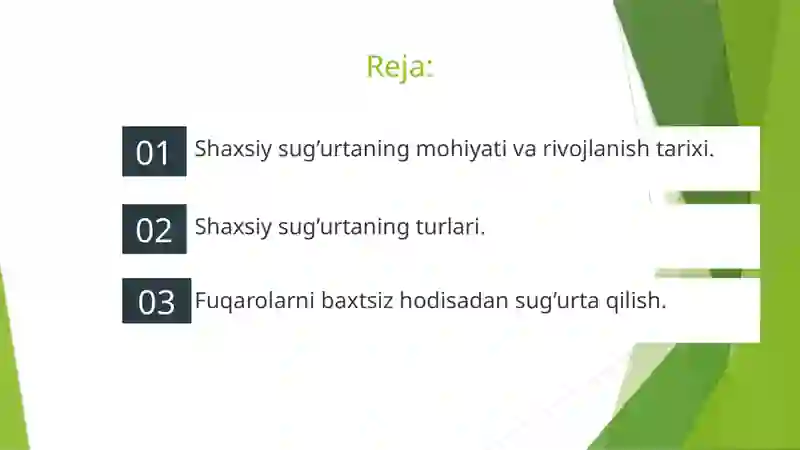 Reja:

01 Shaxsiy sug’urtaning mohiyati va rivojlanish tarixi.

02 Shaxsiy sug’urtaning turlari.

03 Fuqarolarni baxtsiz hodisadan sug’urta qilish.